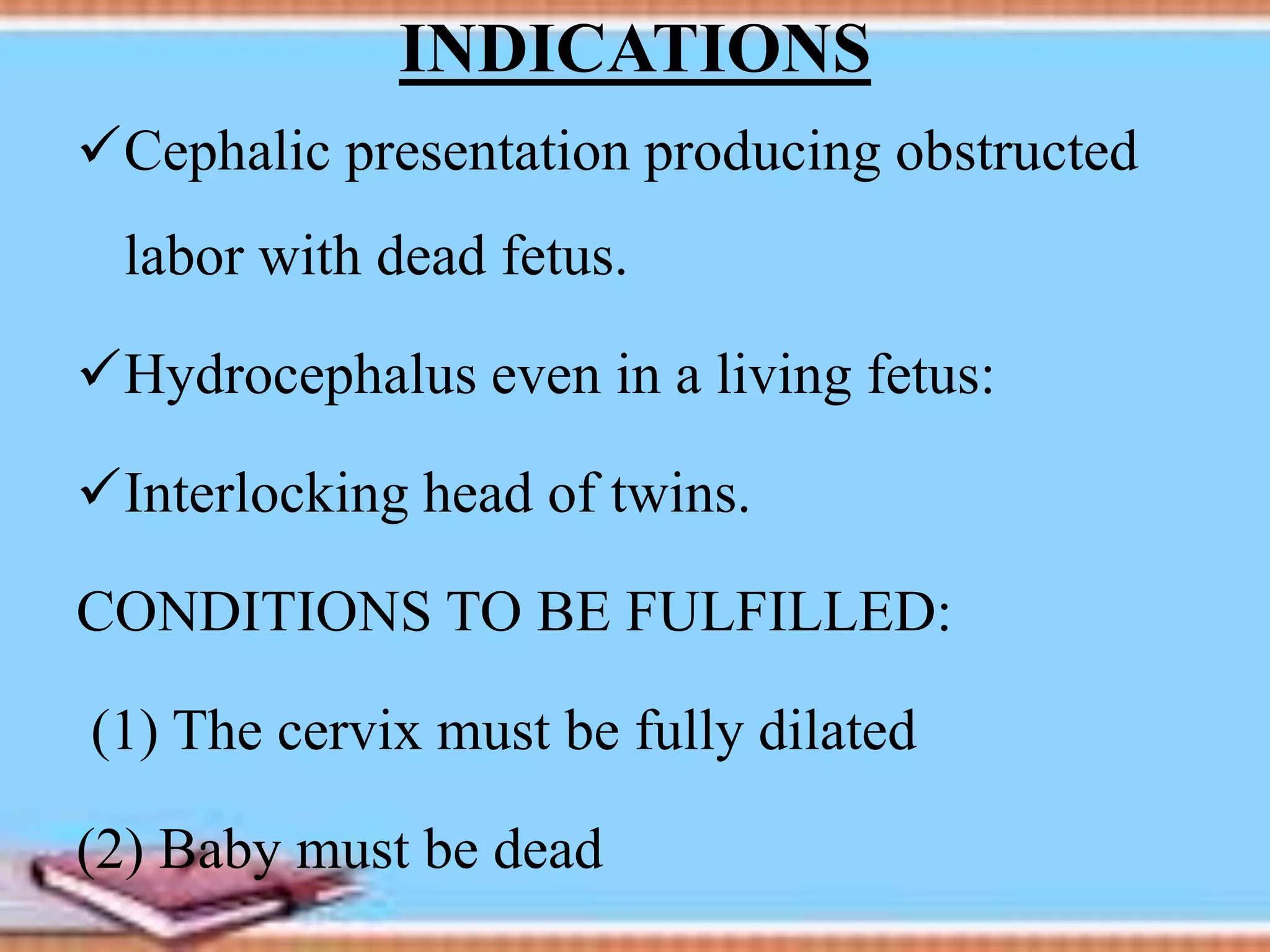 INDICATIONS

✓Cephalic presentation producing obstructed labor with dead fetus.

✓Hydrocephalus even in a living fetus:

✓Interlocking head of twins.

CONDITIONS TO BE FULFILLED:

(1) The cervix must be fully dilated

(2) Baby must be dead